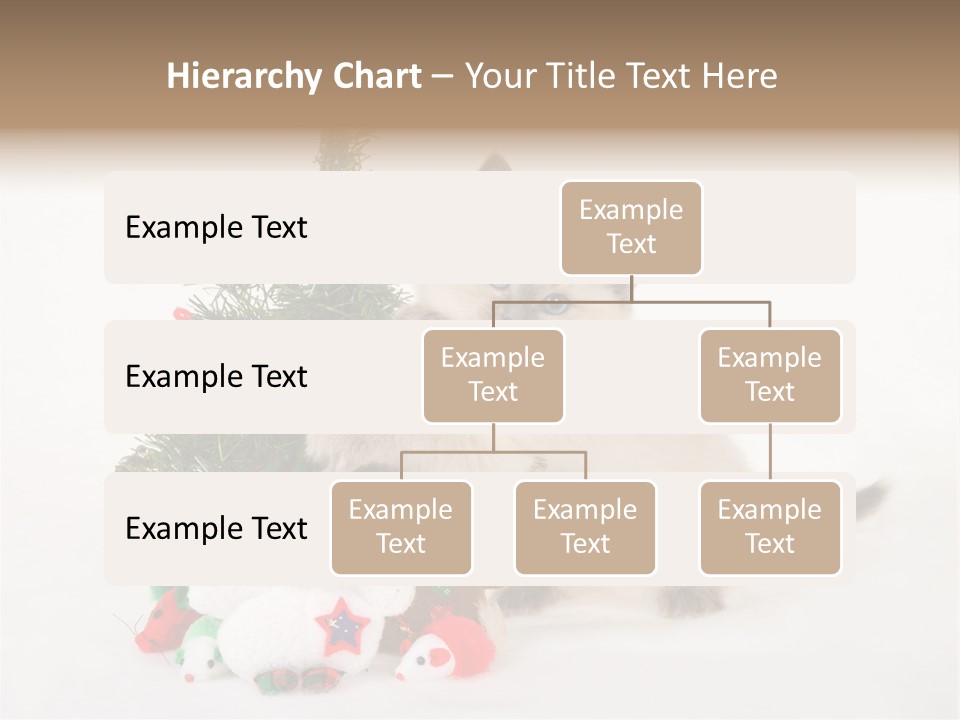 Hierarchy Chart – Your Title Text Here

Example Text

Example Text

Example Text

Example Text

Example Text

Example Text

Example Text

Example Text

Example Text